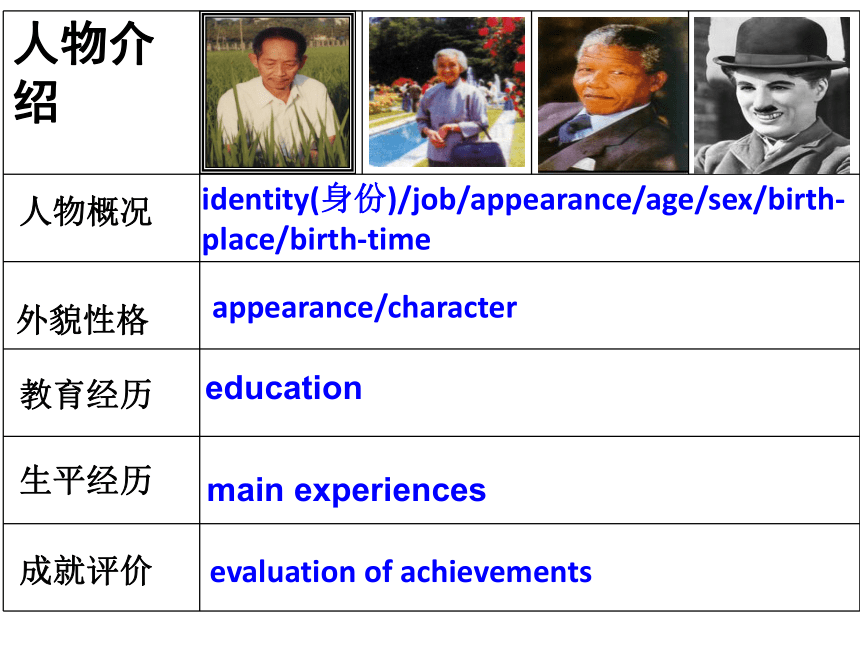 | 人物介绍 | |
|---|---|
| 人物概况 | identity(身份)/job/appearance/age/sex/birth-place/birth-time |
| 外貌性格 | appearance/character |
| 教育经历 | education |
| 生平经历 | main experiences |
| 成就评价 | evaluation of achievements |